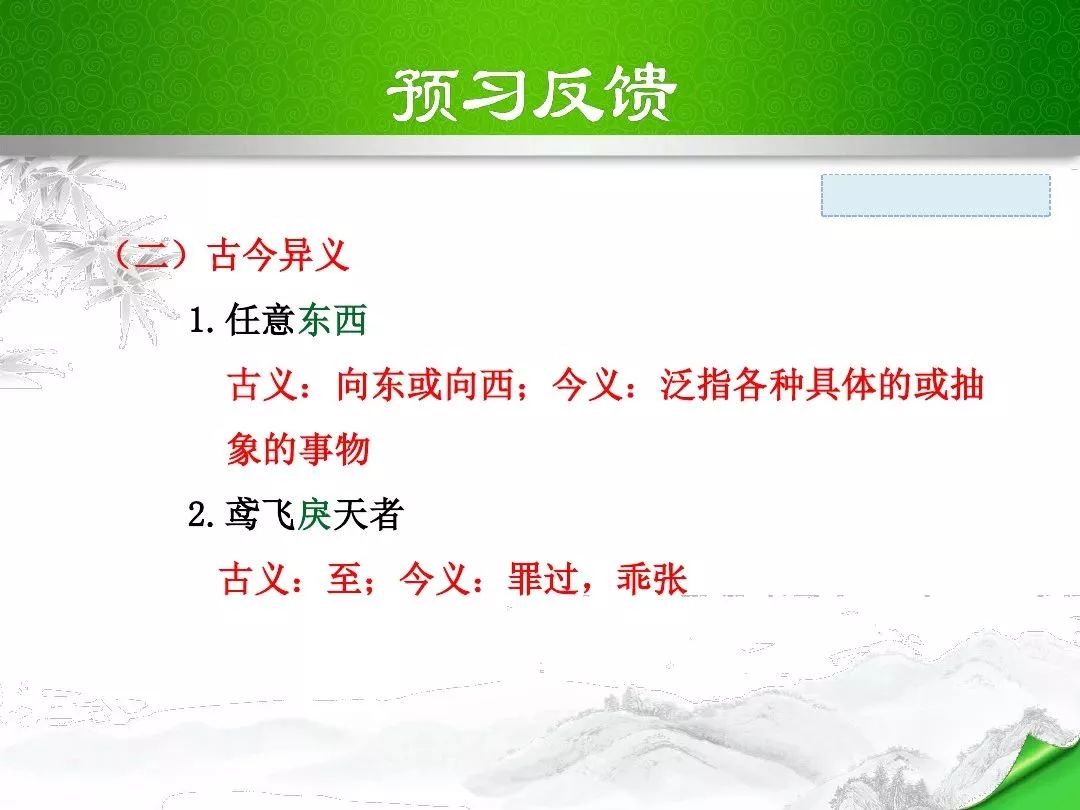 预习反馈

（二）古今异义

1.任意东西

古义：向东或向西；今义：泛指各种具体的或抽象的事物

2.鸢飞戾天者

古义：至；今义：罪过，乖张